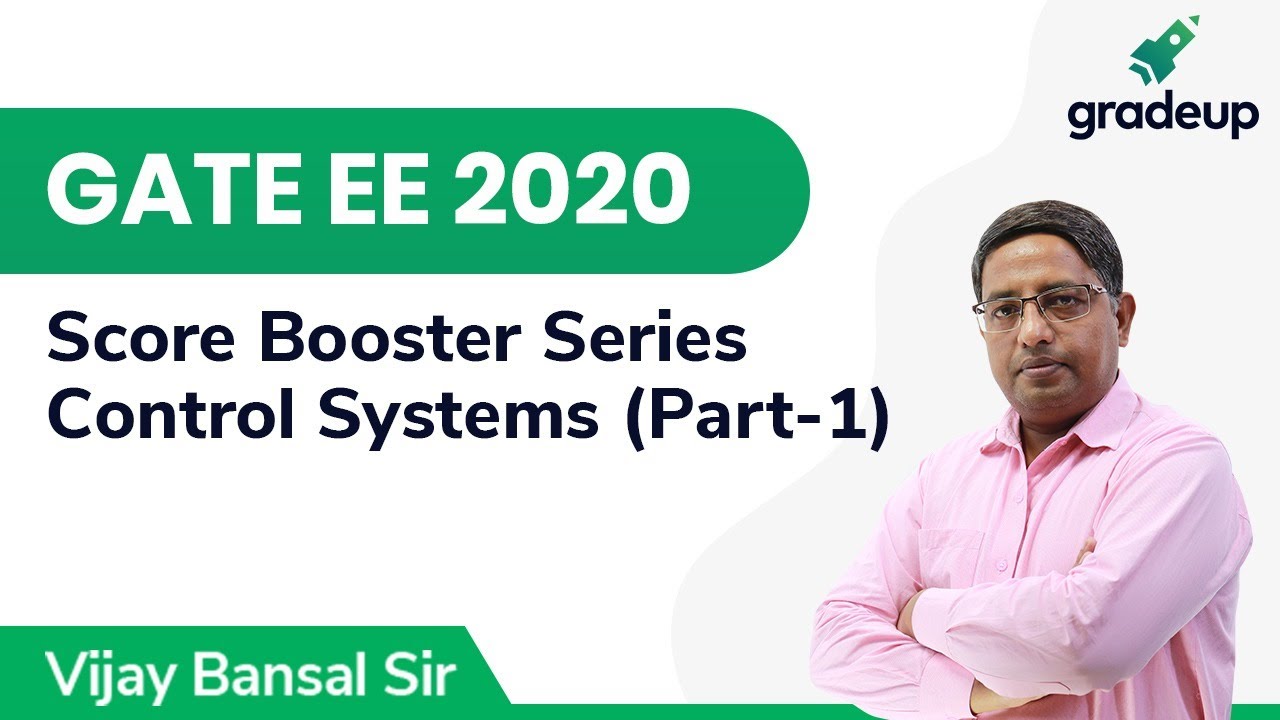 gradeup

GATE EE 2020

Score Booster Series
Control Systems (Part-1)

Vijay Bansal Sir